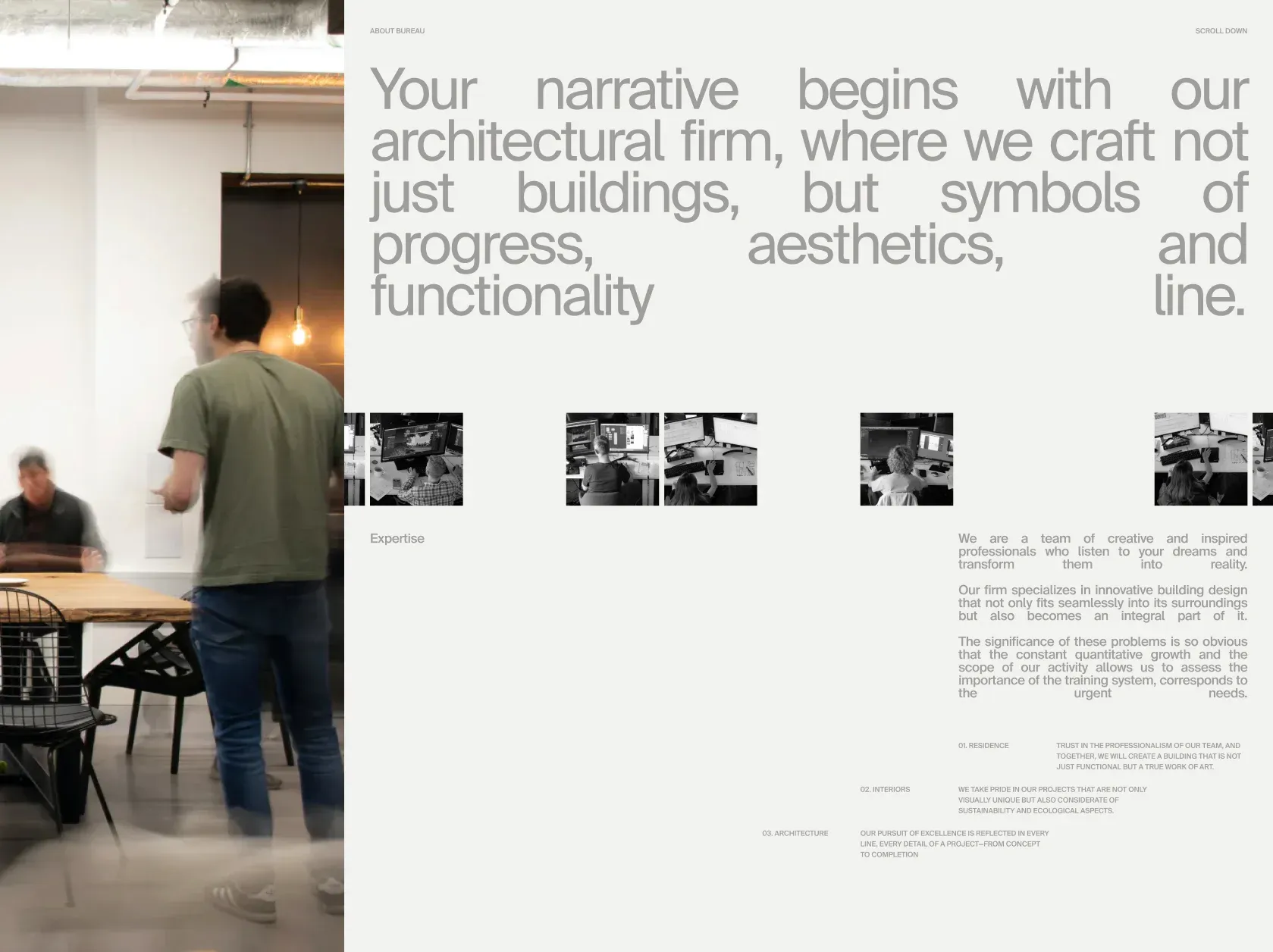 ABOUT BUREAU

SCROLL DOWN

Your narrative begins with our architectural firm, where we craft not just buildings, but symbols of progress, aesthetics, and functionality line.

Expertise

We are a team of creative and inspired professionals who listen to your dreams and transform them into reality.

Our firm specializes in innovative building design that not only fits seamlessly into its surroundings but also becomes an integral part of it.

The significance of these problems is so obvious that the constant quantitative growth and the scope of our activity allows us to assess the importance of the training system, corresponds to the urgent needs.

01. RESIDENCE

TRUST IN THE PROFESSIONALISM OF OUR TEAM, AND TOGETHER, WE WILL CREATE A BUILDING THAT IS NOT JUST FUNCTIONAL BUT A TRUE WORK OF ART.

02. INTERIORS

WE TAKE PRIDE IN OUR PROJECTS THAT ARE NOT ONLY VISUALLY UNIQUE BUT ALSO CONSIDERATE OF SUSTAINABILITY AND ECOLOGICAL ASPECTS.

03. ARCHITECTURE

OUR PURSUIT OF EXCELLENCE IS REFLECTED IN EVERY LINE, EVERY DETAIL OF A PROJECT—FROM CONCEPT TO COMPLETION